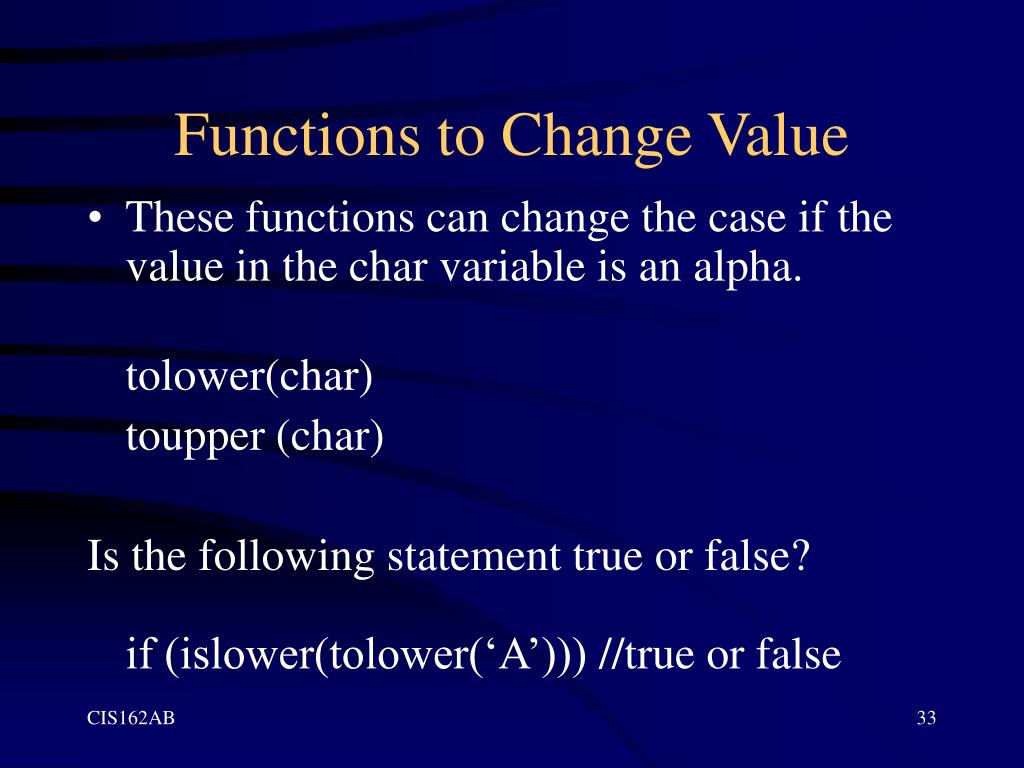 Functions to Change Value

• These functions can change the case if the value in the char variable is an alpha.

tolower(char)
toupper (char)

Is the following statement true or false?

if (islower(tolower(‘A’))) //true or false

CIS162AB

33